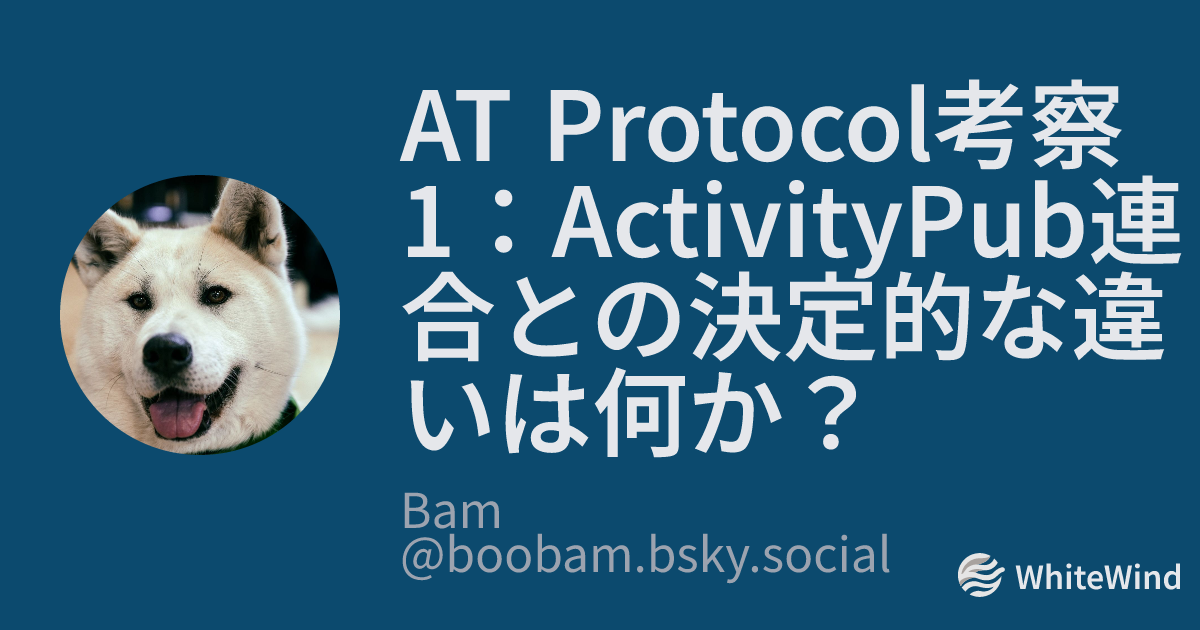 AT Protocol考察1：ActivityPub連合との決定的な違いは何か？

Bam
@boobam.bsky.social

WhiteWind